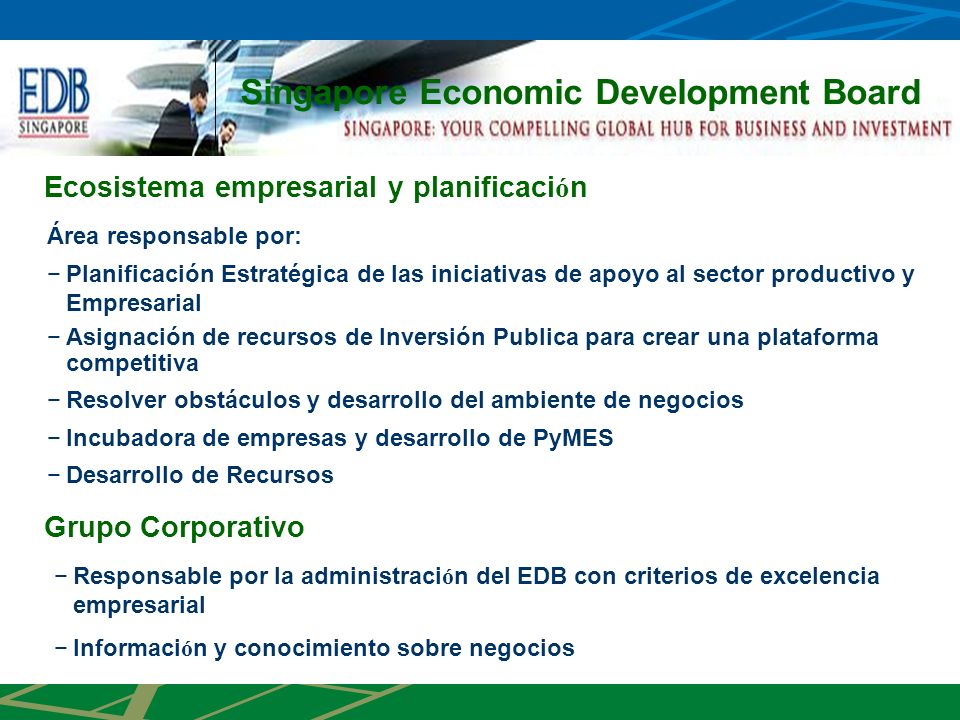 EDB
SINGAPORE

Singapore Economic Development Board
SINGAPORE: YOUR COMPELLING GLOBAL HUB FOR BUSINESS AND INVESTMENT

Ecosistema empresarial y planificación

Área responsable por:

− Planificación Estratégica de las iniciativas de apoyo al sector productivo y Empresarial

− Asignación de recursos de Inversión Publica para crear una plataforma competitiva

− Resolver obstáculos y desarrollo del ambiente de negocios

− Incubadora de empresas y desarrollo de PyMES

− Desarrollo de Recursos

Grupo Corporativo

− Responsable por la administración del EDB con criterios de excelencia empresarial

− Información y conocimiento sobre negocios